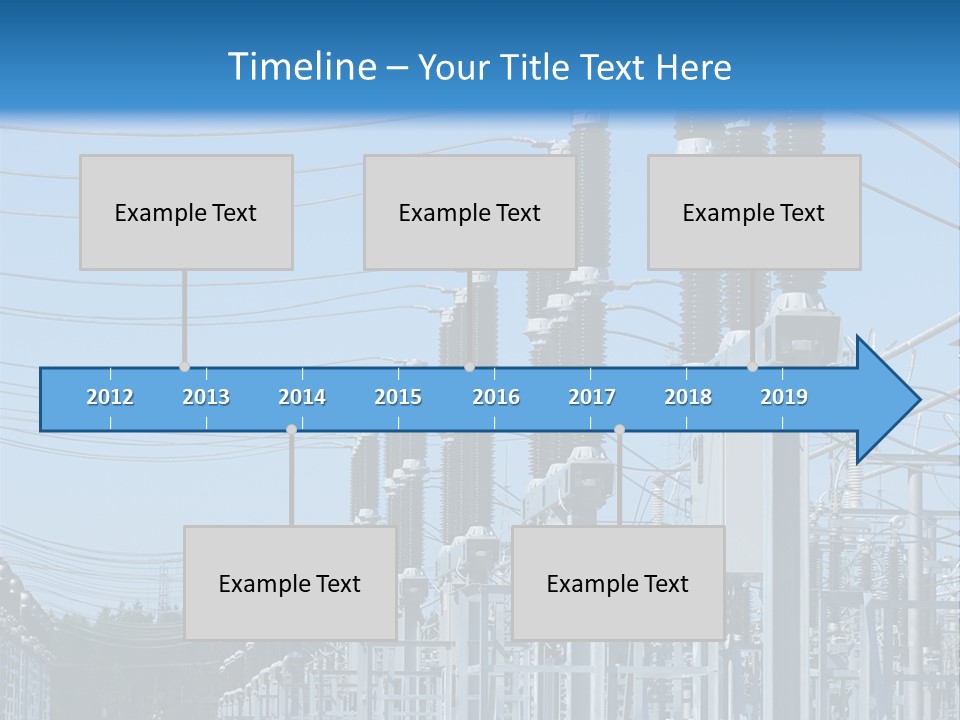 Timeline – Your Title Text Here

Example Text

Example Text

Example Text

2012 2013 2014 2015 2016 2017 2018 2019

Example Text

Example Text